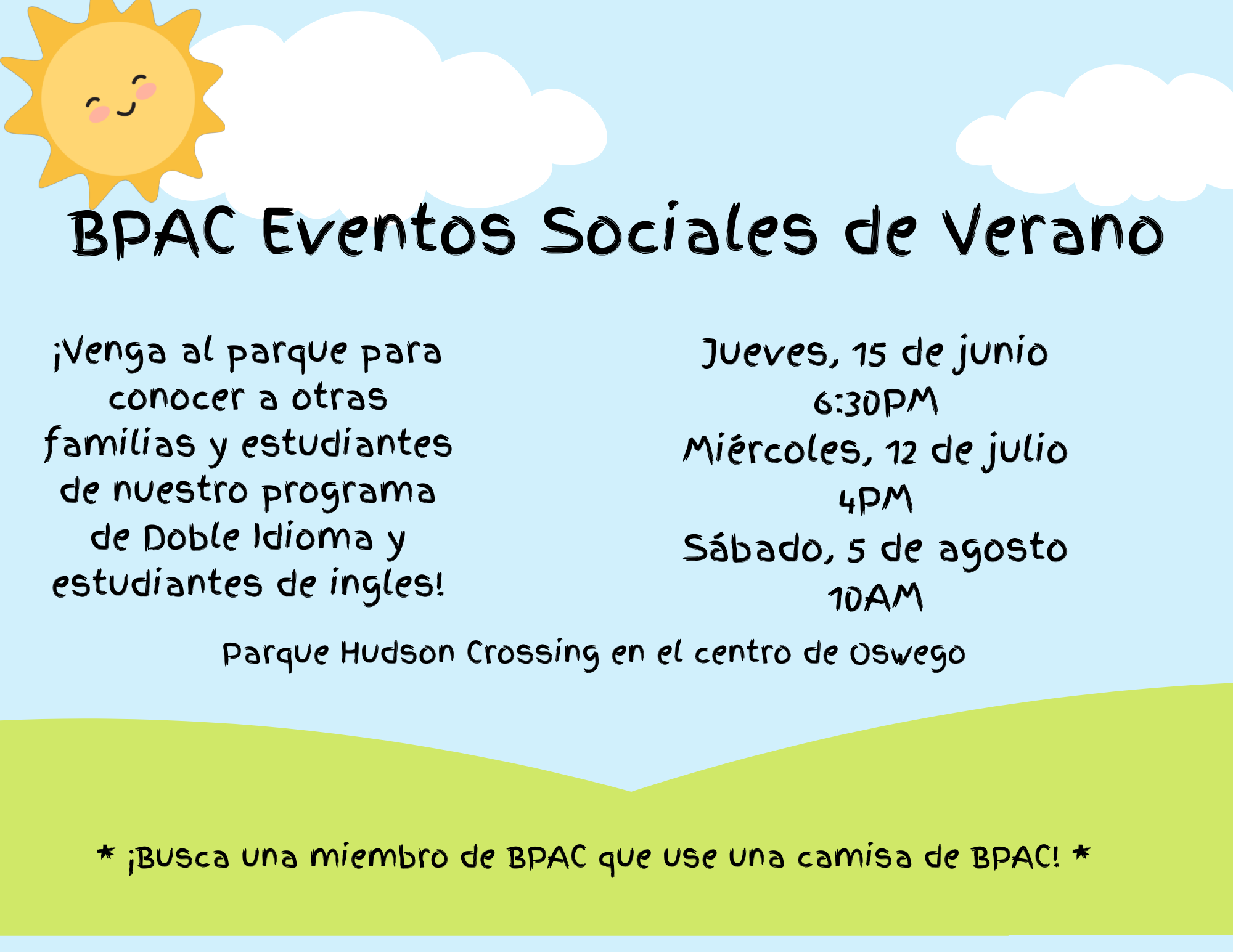 BPAC Eventos Sociales de Verano

¡Venga al parque para conocer a otras familias y estudiantes de nuestro programa de Doble Idioma y estudiantes de ingles!

Jueves, 15 de junio
6:30PM
Miércoles, 12 de julio
4PM
Sábado, 5 de agosto
10AM

Parque Hudson Crossing en el centro de Oswego

* ¡Busca una miembro de BPAC que use una camisa de BPAC! *